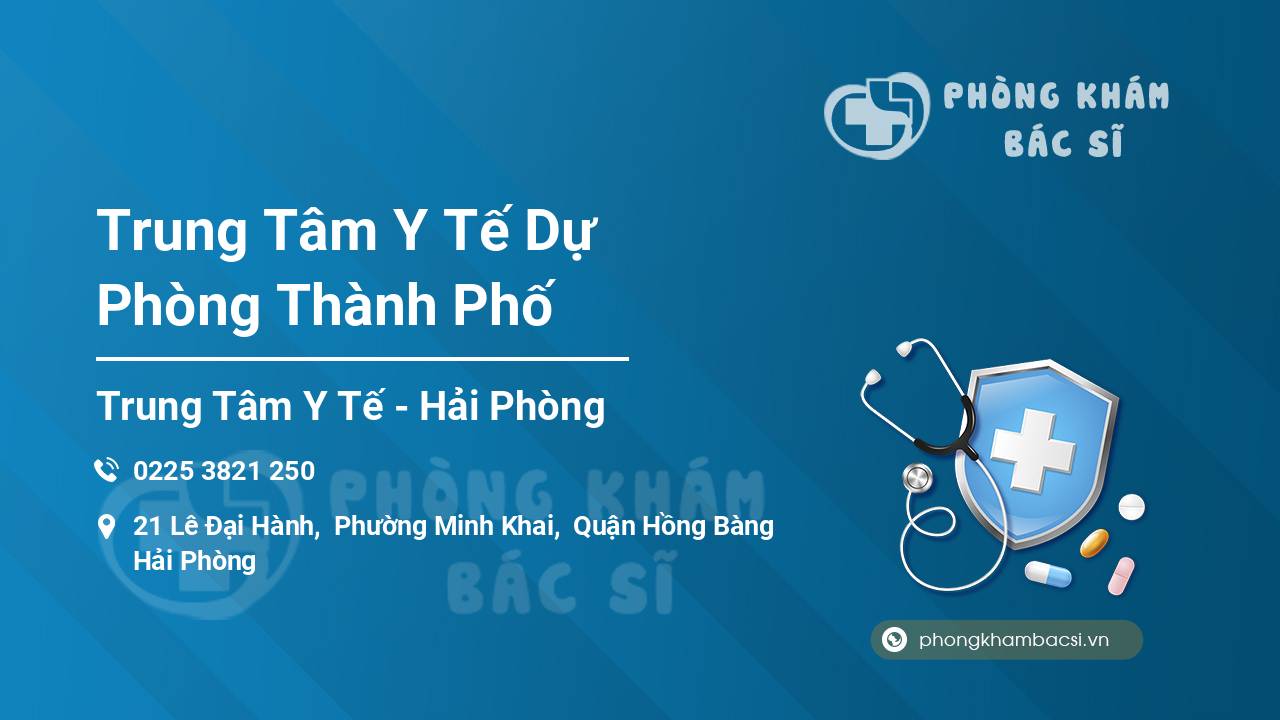 PHÒNG KHÁM
BÁC SĨ

Trung Tâm Y Tế Dự Phòng Thành Phố

Trung Tâm Y Tế - Hải Phòng

0225 3821 250

21 Lê Đại Hành, Phường Minh Khai, Quận Hồng Bàng Hải Phòng

PHÒNG KHÁM
BÁC SĨ

phongkhambacsi.vn